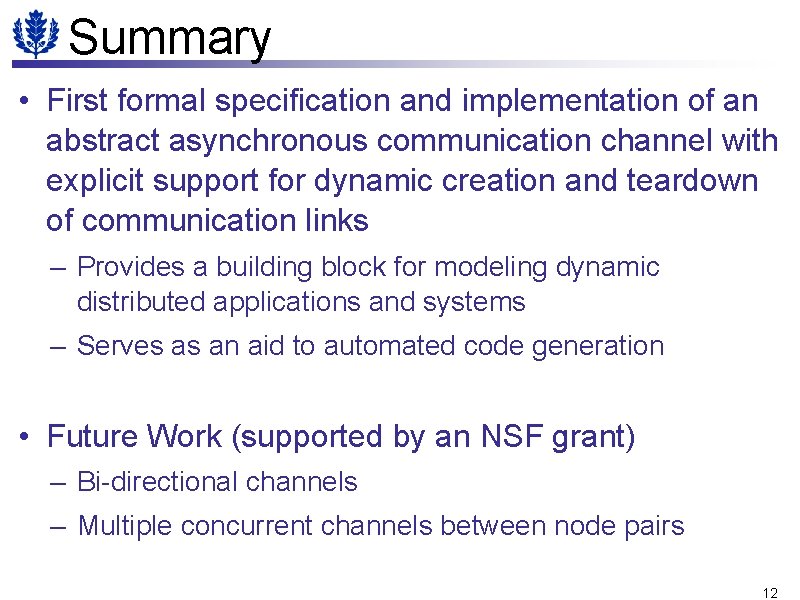 Summary

• First formal specification and implementation of an abstract asynchronous communication channel with explicit support for dynamic creation and teardown of communication links

– Provides a building block for modeling dynamic distributed applications and systems

– Serves as an aid to automated code generation

• Future Work (supported by an NSF grant)

– Bi-directional channels

– Multiple concurrent channels between node pairs

12